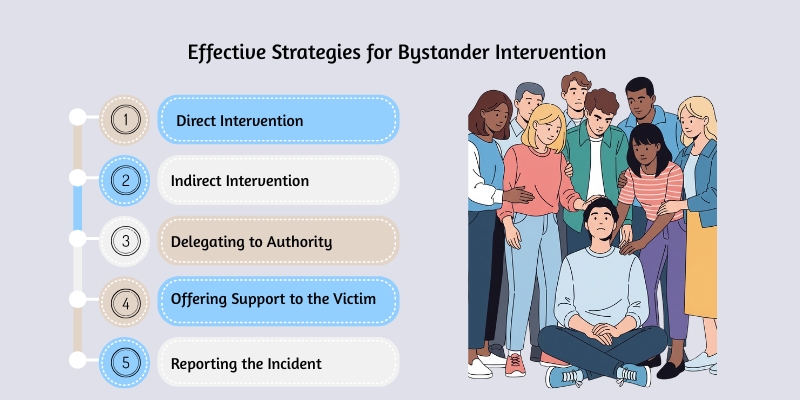 Effective Strategies for Bystander Intervention

1 Direct Intervention

2 Indirect Intervention

3 Delegating to Authority

4 Offering Support to the Victim

5 Reporting the Incident